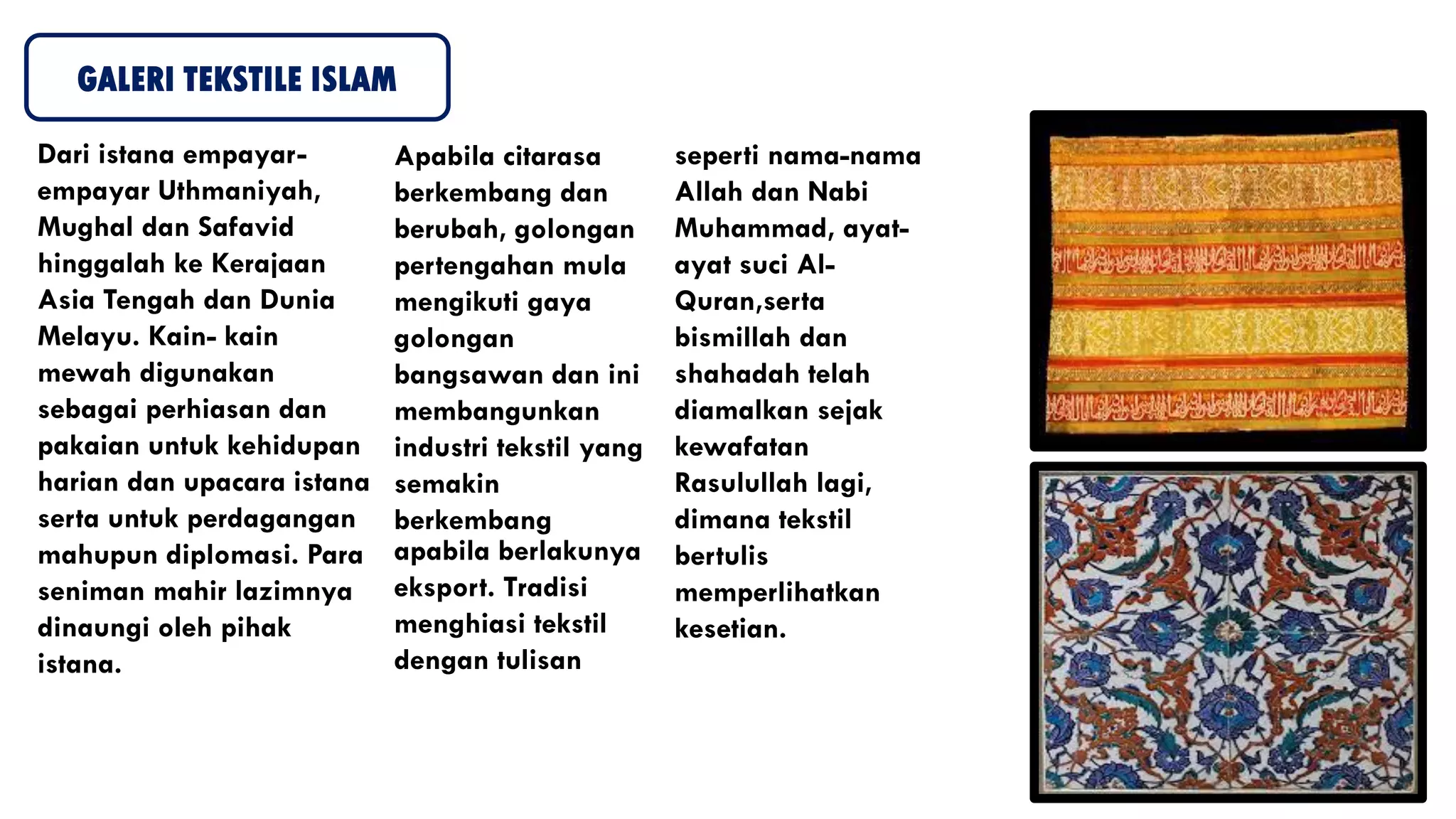 GALERI TEKSTILE ISLAM

Dari istana empayar-empayar Uthmaniyah, Mughal dan Safavid hinggalah ke Kerajaan Asia Tengah dan Dunia Melayu. Kain- kain mewah digunakan sebagai perhiasan dan pakaian untuk kehidupan harian dan upacara istana serta untuk perdagangan mahupun diplomasi. Para seniman mahir lazimnya dinaungi oleh pihak istana.

Apabila citarasa berkembang dan berubah, golongan pertengahan mula mengikuti gaya golongan bangsawan dan ini membangunkan industri tekstil yang semakin berkembang apabila berlakunya eksport. Tradisi menghiasi tekstil dengan tulisan

seperti nama-nama Allah dan Nabi Muhammad, ayat-ayat suci Al-Quran,serta bismillah dan shahadah telah diamalkan sejak kewafatan Rasulullah lagi, dimana tekstil bertulis memperlihatkan kesetian.